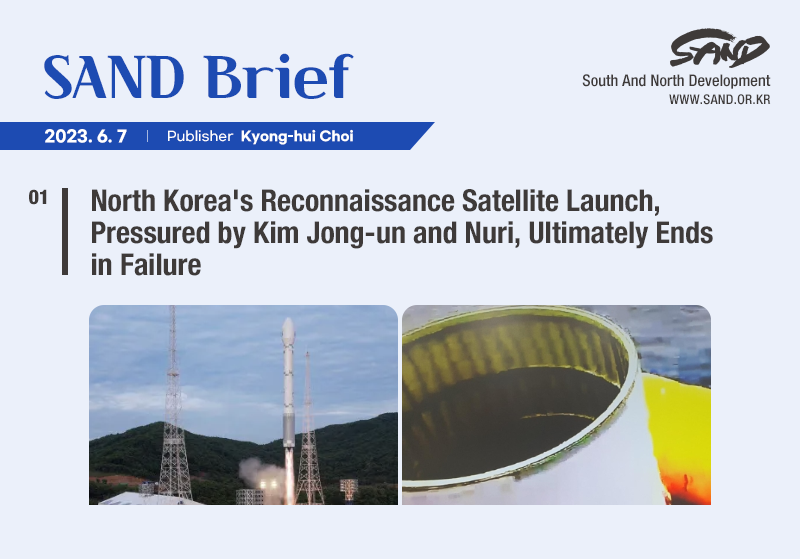 SAND Brief

SAND
South And North Development
WWW.SAND.OR.KR

2023. 6. 7 | Publisher Kyong-hui Choi

01

North Korea's Reconnaissance Satellite Launch, Pressured by Kim Jong-un and Nuri, Ultimately Ends in Failure